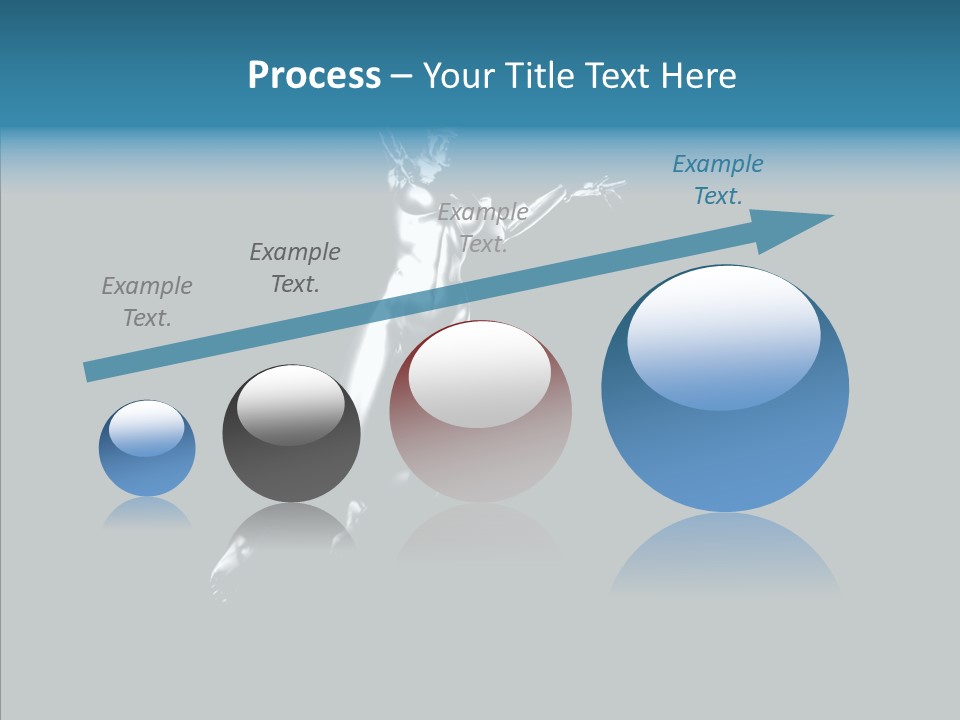 Process – Your Title Text Here

Example Text.

Example Text.

Example Text.

Example Text.